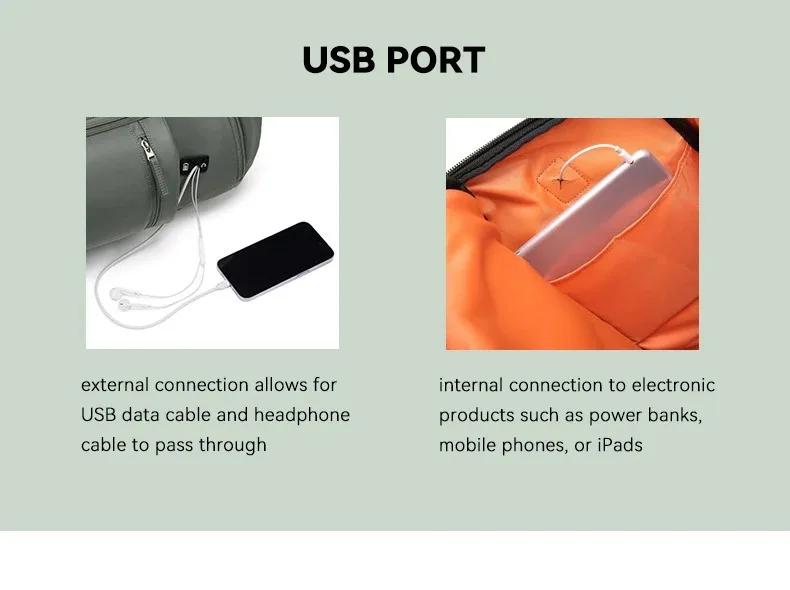 USB PORT

external connection allows for USB data cable and headphone cable to pass through

internal connection to electronic products such as power banks, mobile phones, or iPads